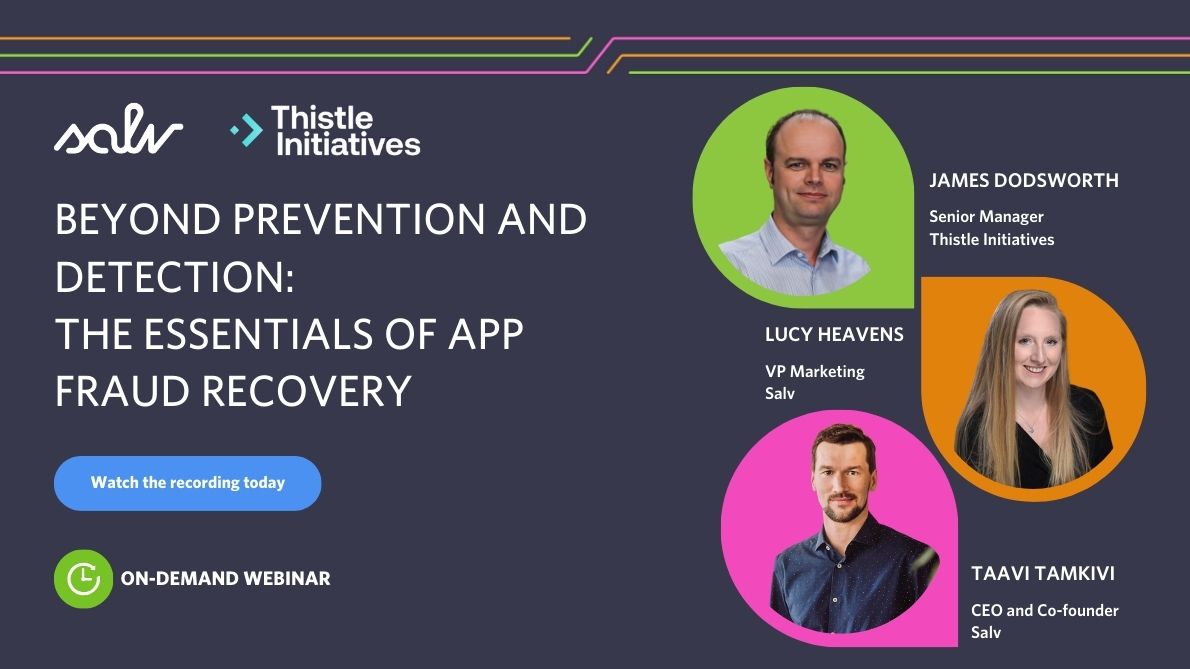 salv

Thistle Initiatives

BEYOND PREVENTION AND DETECTION: THE ESSENTIALS OF APP FRAUD RECOVERY

Watch the recording today

ON-DEMAND WEBINAR

JAMES DODSWORTH
Senior Manager
Thistle Initiatives

LUCY HEAVENS
VP Marketing
Salv

TAAVI TAMKIVI
CEO and Co-founder
Salv